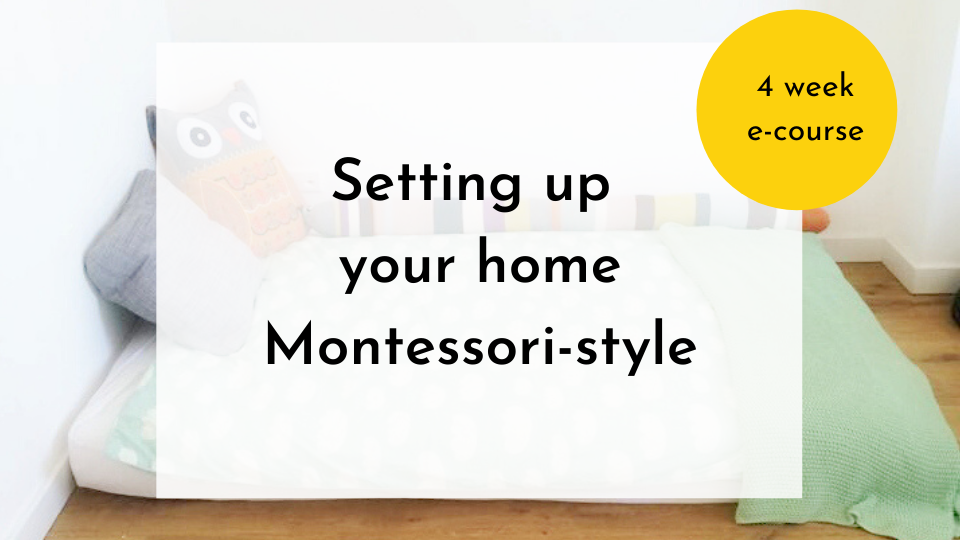 4 week
e-course

Setting up your home Montessori-style